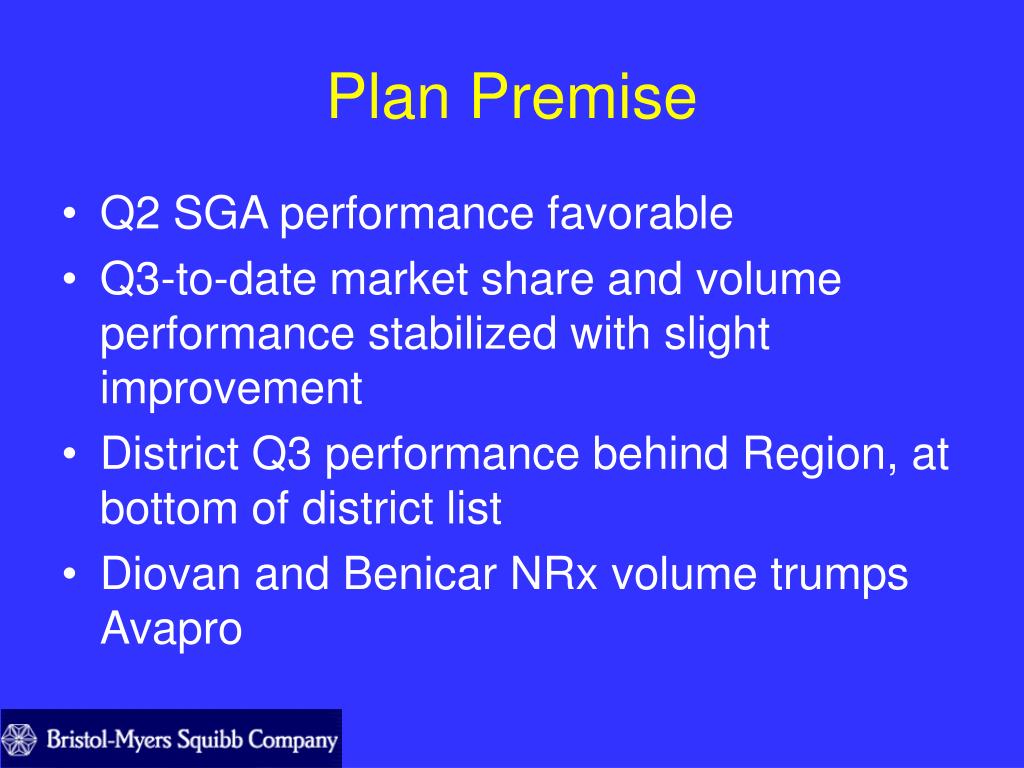 Plan Premise

• Q2 SGA performance favorable
• Q3-to-date market share and volume performance stabilized with slight improvement
• District Q3 performance behind Region, at bottom of district list
• Diovan and Benicar NRx volume trumps Avapro

Bristol-Myers Squibb Company